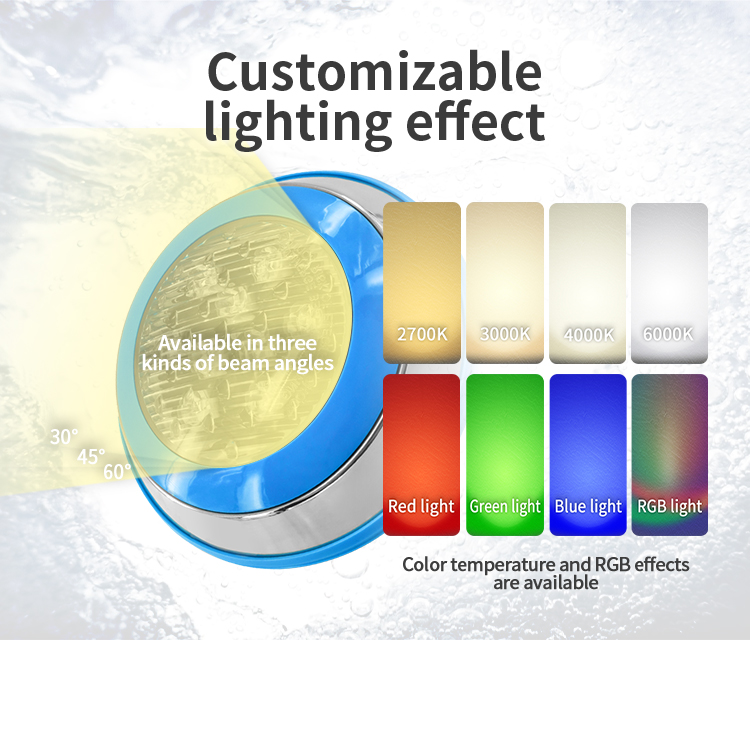 Customizable lighting effect

Available in three kinds of beam angles

30°
45°
60°

2700K
3000K
4000K
6000K

Red light
Green light
Blue light
RGB light

Color temperature and RGB effects are available